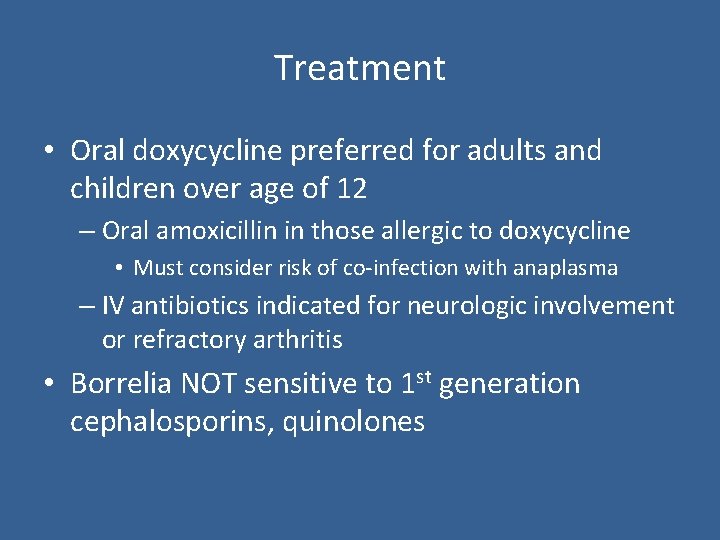 Treatment

• Oral doxycycline preferred for adults and children over age of 12
– Oral amoxicillin in those allergic to doxycycline
• Must consider risk of co-infection with anaplasma
– IV antibiotics indicated for neurologic involvement or refractory arthritis
• Borrelia NOT sensitive to 1$^{st}$ generation cephalosporins, quinolones